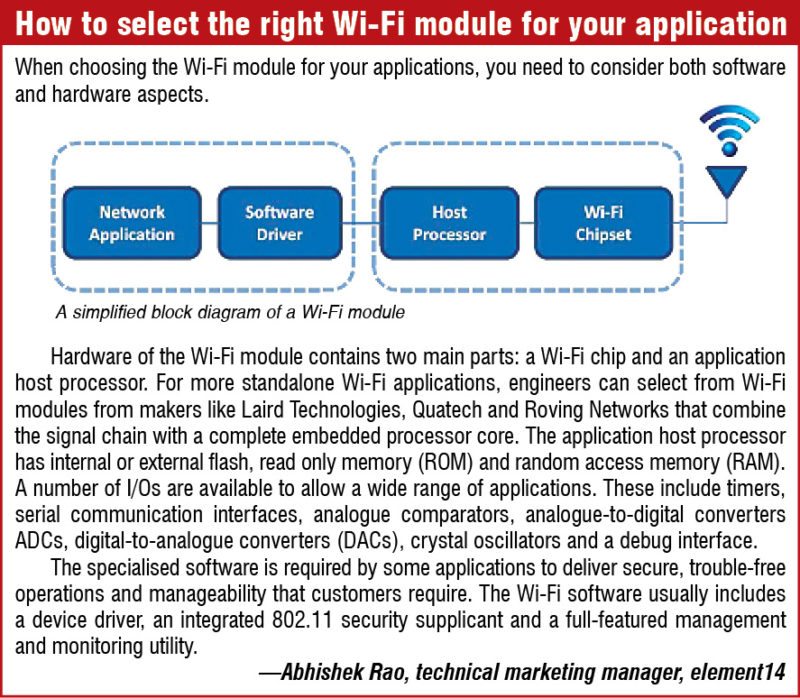 How to select the right Wi-Fi module for your application

When choosing the Wi-Fi module for your applications, you need to consider both software and hardware aspects.

Network Application

Software Driver

Host Processor

Wi-Fi Chipset

A simplified block diagram of a Wi-Fi module

Hardware of the Wi-Fi module contains two main parts: a Wi-Fi chip and an application host processor. For more standalone Wi-Fi applications, engineers can select from Wi-Fi modules from makers like Laird Technologies, Quatech and Roving Networks that combine the signal chain with a complete embedded processor core. The application host processor has internal or external flash, read only memory (ROM) and random access memory (RAM). A number of I/Os are available to allow a wide range of applications. These include timers, serial communication interfaces, analogue comparators, analogue-to-digital converters ADCs, digital-to-analogue converters (DACs), crystal oscillators and a debug interface.

The specialised software is required by some applications to deliver secure, trouble-free operations and manageability that customers require. The Wi-Fi software usually includes a device driver, an integrated 802.11 security supplicant and a full-featured management and monitoring utility.

—Abhishek Rao, technical marketing manager, element14